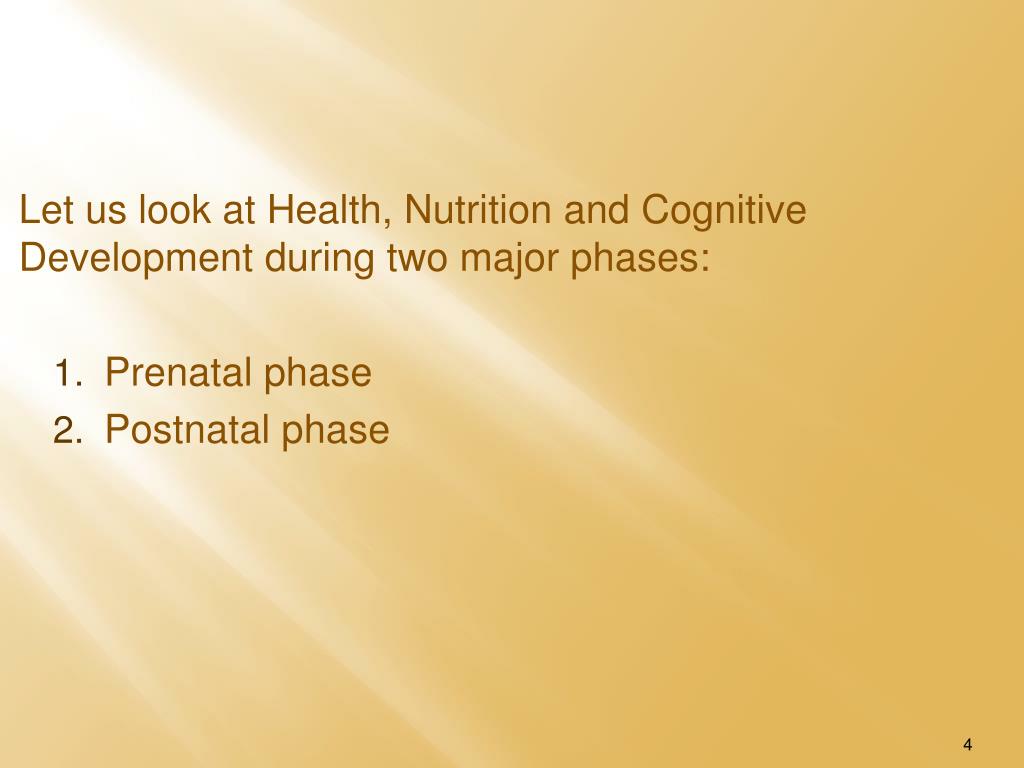 Let us look at Health, Nutrition and Cognitive Development during two major phases:

1. Prenatal phase
2. Postnatal phase

4